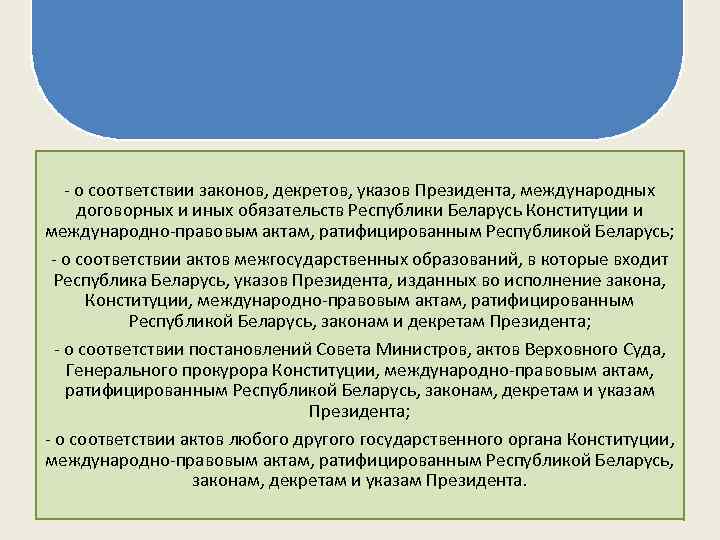 - о соответствии законов, декретов, указов Президента, международных договорных и иных обязательств Республики Беларусь Конституции и международно-правовым актам, ратифицированным Республикой Беларусь;

- о соответствии актов межгосударственных образований, в которые входит Республика Беларусь, указов Президента, изданных во исполнение закона, Конституции, международно-правовым актам, ратифицированным Республикой Беларусь, законам и декретам Президента;

- о соответствии постановлений Совета Министров, актов Верховного Суда, Генерального прокурора Конституции, международно-правовым актам, ратифицированным Республикой Беларусь, законам, декретам и указам Президента;

- о соответствии актов любого другого государственного органа Конституции, международно-правовым актам, ратифицированным Республикой Беларусь, законам, декретам и указам Президента.